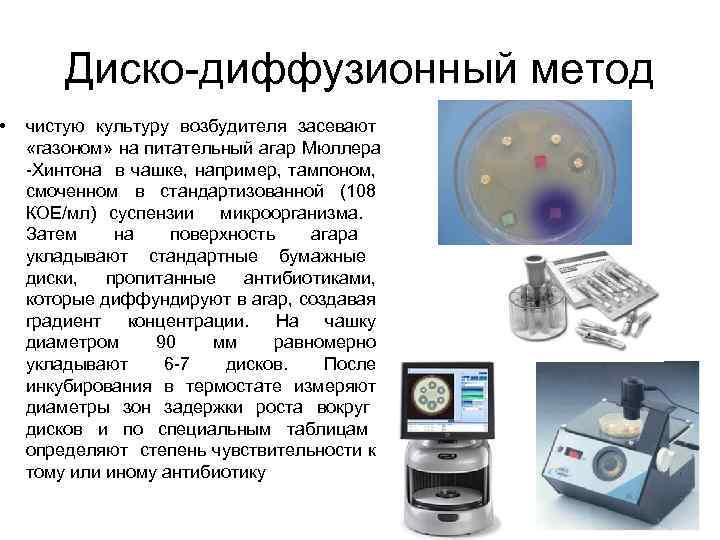 Диско-диффузионный метод

• чистую культуру возбудителя засевают «газоном» на питательный агар Мюллера -Хинтона в чашке, например, тампоном, смоченном в стандартизованной (108 КОЕ/мл) суспензии микроорганизма. Затем на поверхность агара укладывают стандартные бумажные диски, пропитанные антибиотиками, которые диффундируют в агар, создавая градиент концентрации. На чашку диаметром 90 мм равномерно укладывают 6-7 дисков. После инкубирования в термостате измеряют диаметры зон задержки роста вокруг дисков и по специальным таблицам определяют степень чувствительности к тому или иному антибиотику